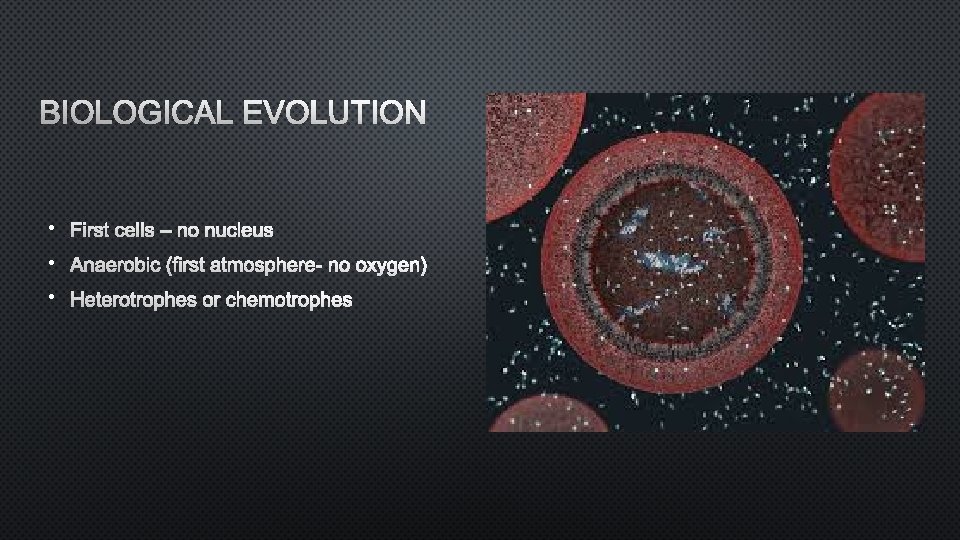 BIOLOGICAL EVOLUTION

• First cells – no nucleus
• Anaerobic (first atmosphere- no oxygen)
• Heterotrophes or chemotrophes